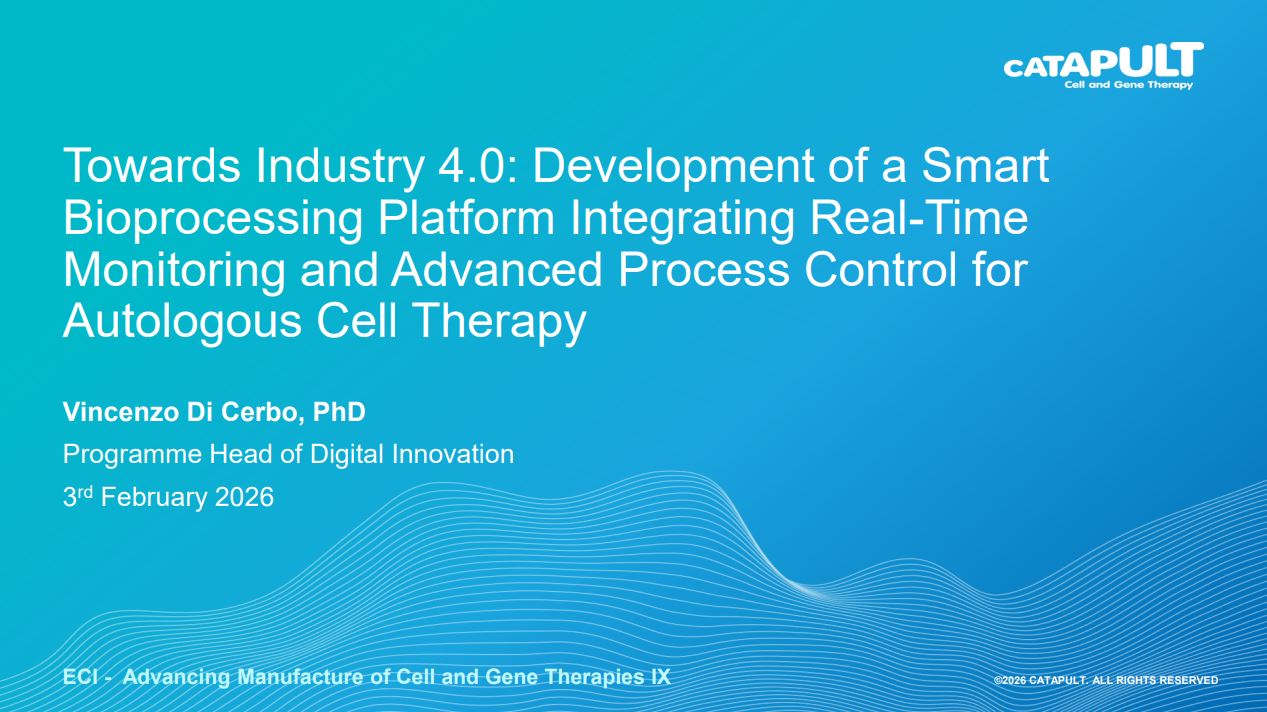 CATAPULT
Cell and Gene Therapy

Towards Industry 4.0: Development of a Smart Bioprocessing Platform Integrating Real-Time Monitoring and Advanced Process Control for Autologous Cell Therapy

Vincenzo Di Cerbo, PhD

Programme Head of Digital Innovation

3rd February 2026

ECI - Advancing Manufacture of Cell and Gene Therapies IX

©2026 CATAPULT. ALL RIGHTS RESERVED